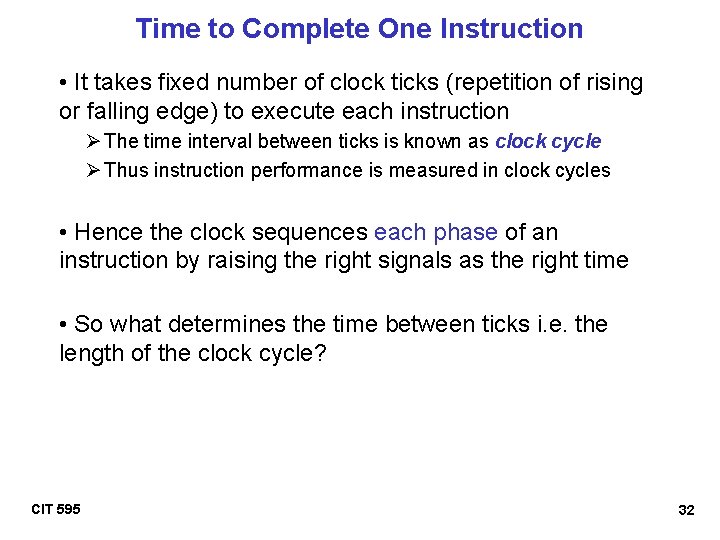 Time to Complete One Instruction

• It takes fixed number of clock ticks (repetition of rising or falling edge) to execute each instruction

➢ The time interval between ticks is known as clock cycle

➢ Thus instruction performance is measured in clock cycles

• Hence the clock sequences each phase of an instruction by raising the right signals as the right time

• So what determines the time between ticks i.e. the length of the clock cycle?

CIT 595

32